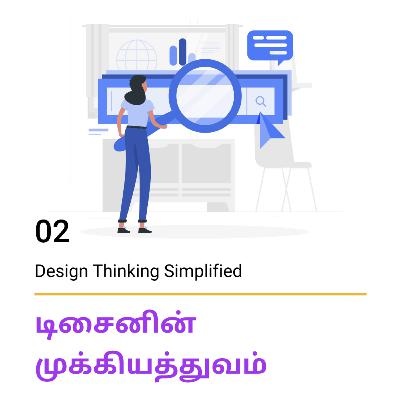 02

Design Thinking Simplified

டிசைனின் முக்கியத்துவம்